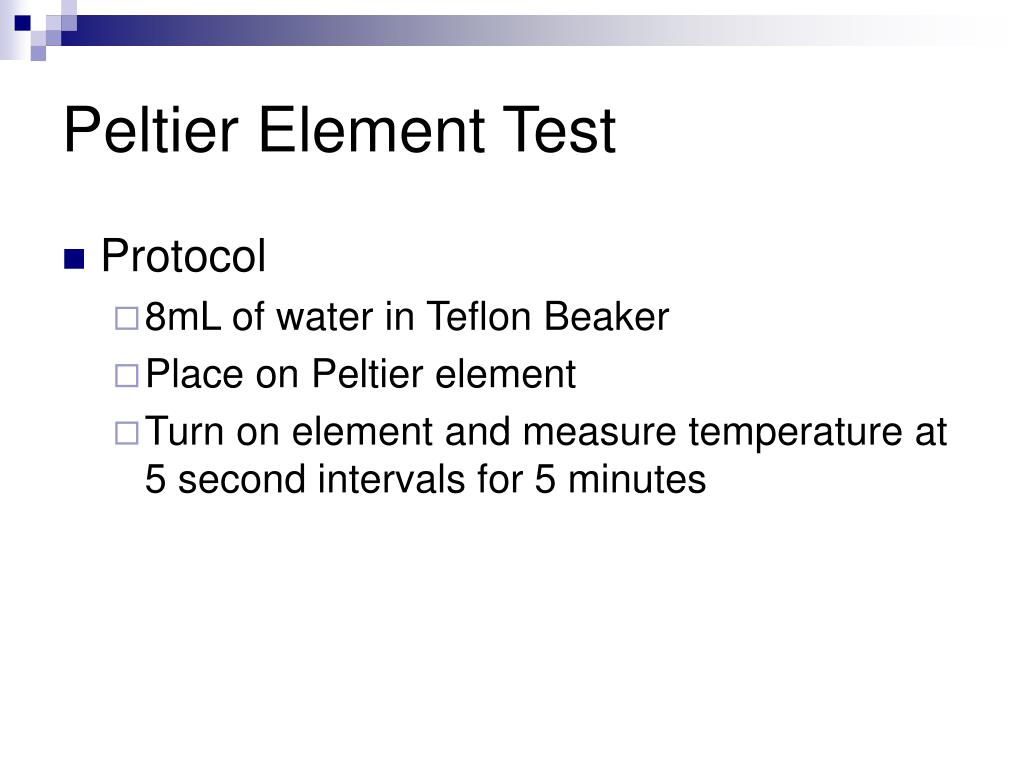 Peltier Element Test

Protocol

8mL of water in Teflon Beaker

Place on Peltier element

Turn on element and measure temperature at 5 second intervals for 5 minutes